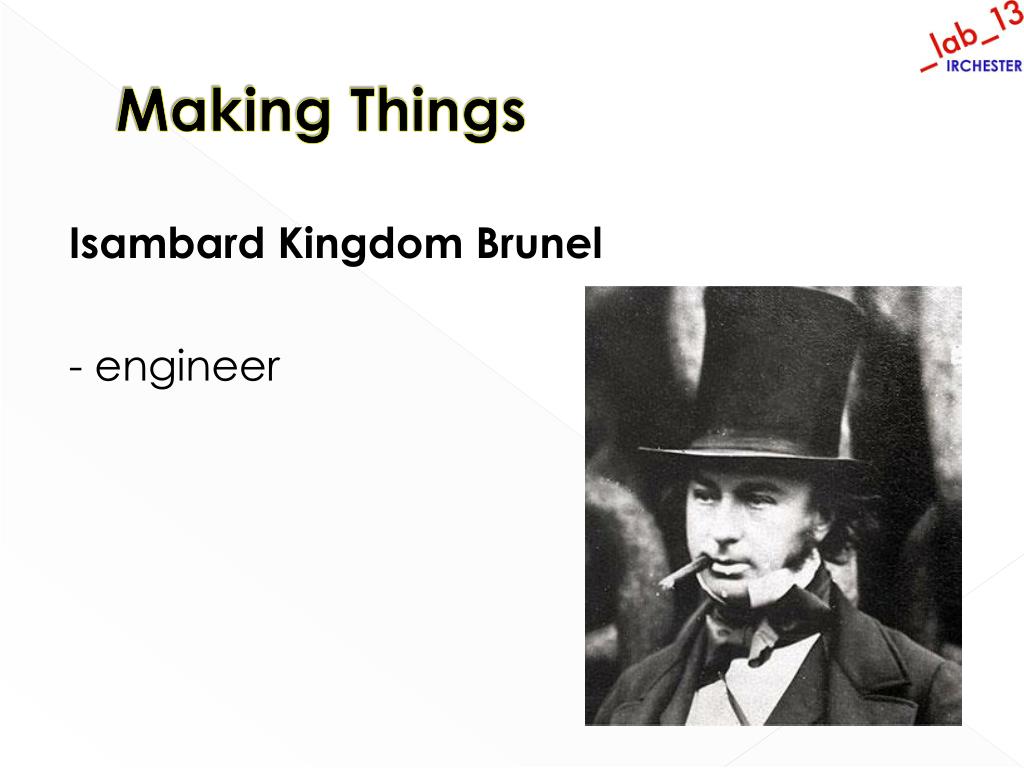 _lab_13
IRCHESTER

Making Things

Isambard Kingdom Brunel

- engineer